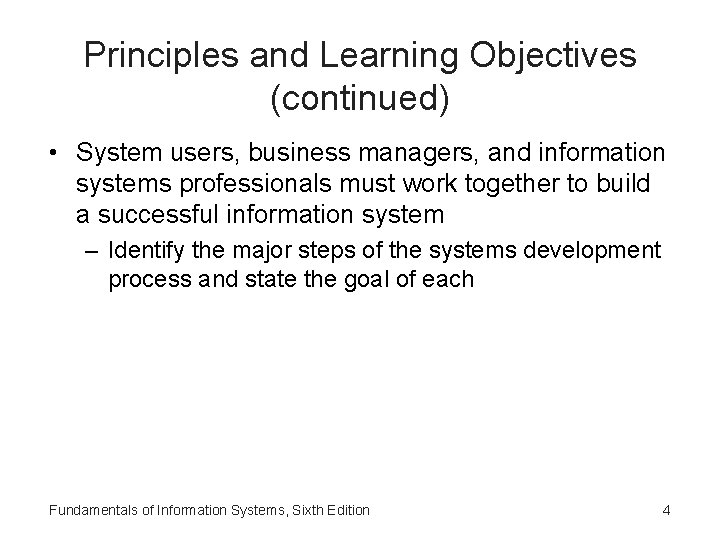 Principles and Learning Objectives (continued)

• System users, business managers, and information systems professionals must work together to build a successful information system

– Identify the major steps of the systems development process and state the goal of each

Fundamentals of Information Systems, Sixth Edition

4